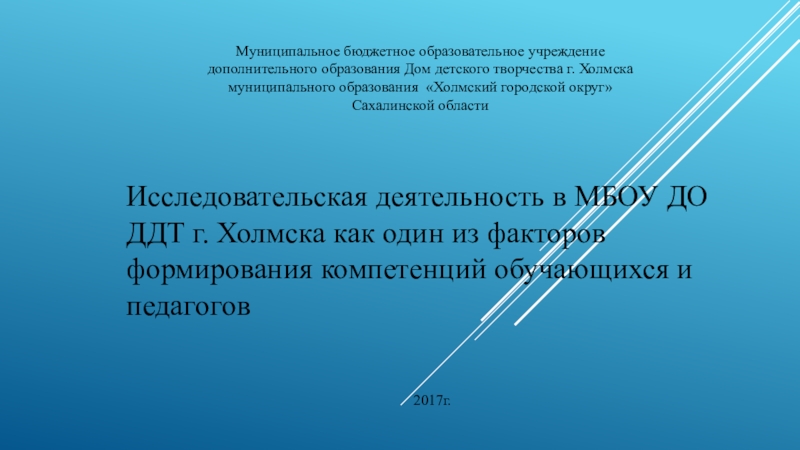 Муниципальное бюджетное образовательное учреждение дополнительного образования Дом детского творчества г. Холмска муниципального образования «Холмский городской округ» Сахалинской области

Исследовательская деятельность в МБОУ ДО ДДТ г. Холмска как один из факторов формирования компетенций обучающихся и педагогов

2017г.